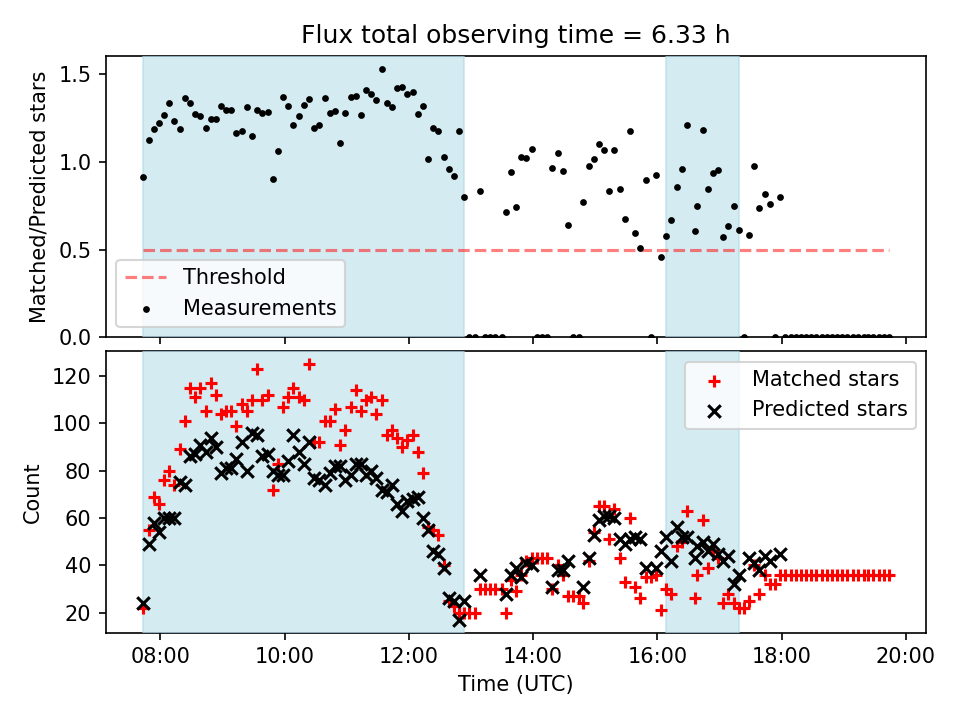 Flux total observing time = 6.33 h

Matched/Predicted stars

1.5
1.0
0.5
0.0

Threshold
Measurements

Count

120
100
80
60
40
20

Matched stars
Predicted stars

08:00
10:00
12:00
14:00
16:00
18:00
20:00

Time (UTC)